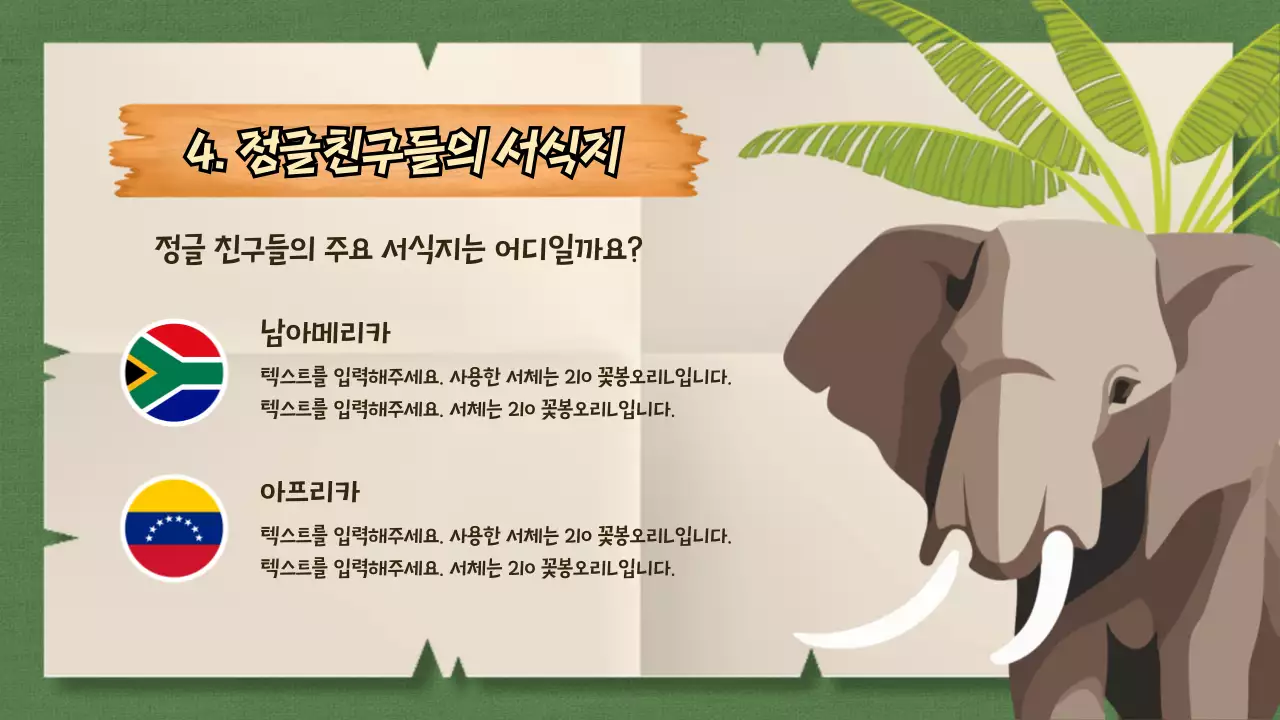 4. 정글친구들의 서식지

정글 친구들의 주요 서식지는 어디일까요?

남아메리카

텍스트를 입력해주세요. 사용한 서체는 210 꽃봉오리L입니다.
텍스트를 입력해주세요. 서체는 210 꽃봉오리L입니다.

아프리카

텍스트를 입력해주세요. 사용한 서체는 210 꽃봉오리L입니다.
텍스트를 입력해주세요. 서체는 210 꽃봉오리L입니다.